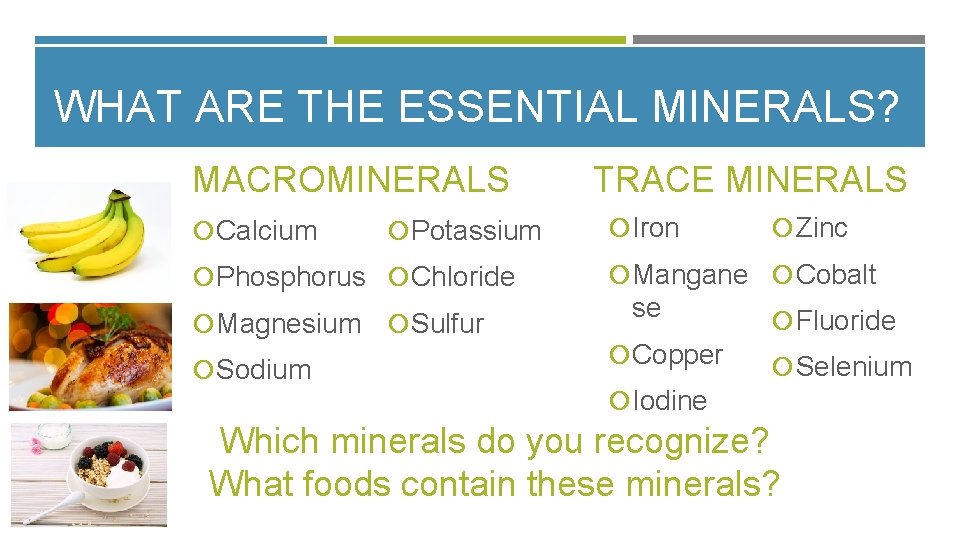 WHAT ARE THE ESSENTIAL MINERALS?

MACROMINERALS

Calcium
Phosphorus
Magnesium
Sodium

Potassium
Chloride
Sulfur

TRACE MINERALS

Iron
Manganese
Copper
Iodine

Zinc
Cobalt
Fluoride
Selenium

Which minerals do you recognize?
What foods contain these minerals?